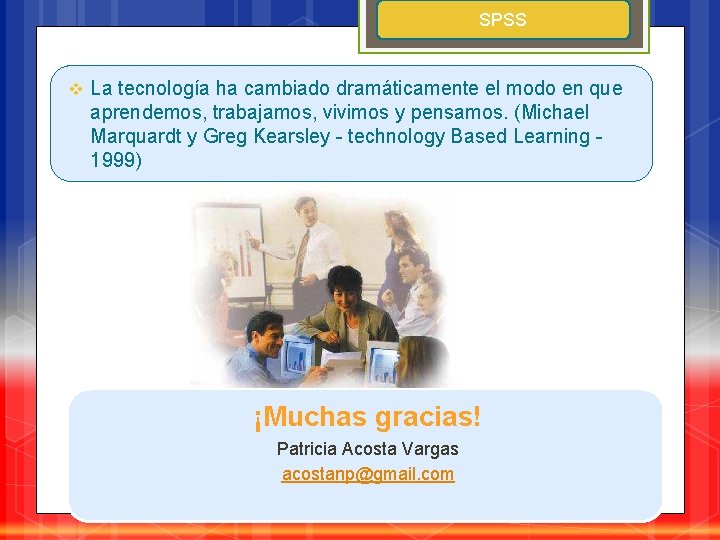 SPSS

La tecnología ha cambiado dramáticamente el modo en que aprendemos, trabajamos, vivimos y pensamos. (Michael Marquardt y Greg Kearsley - technology Based Learning - 1999)

¡Muchas gracias!

Patricia Acosta Vargas

acostanp@gmail.com